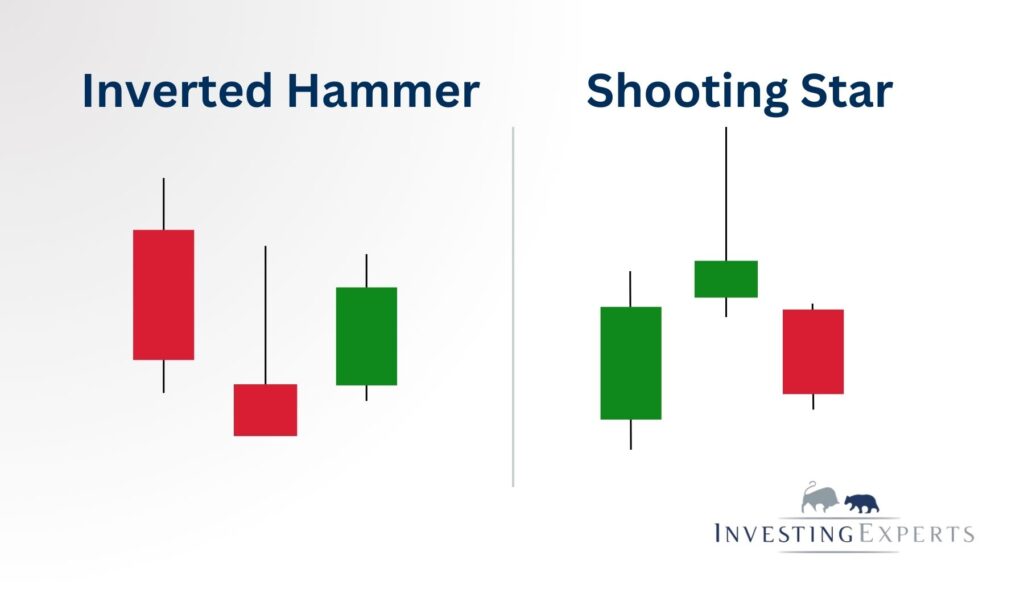 Inverted Hammer

Shooting Star

INVESTINGEXPERTS